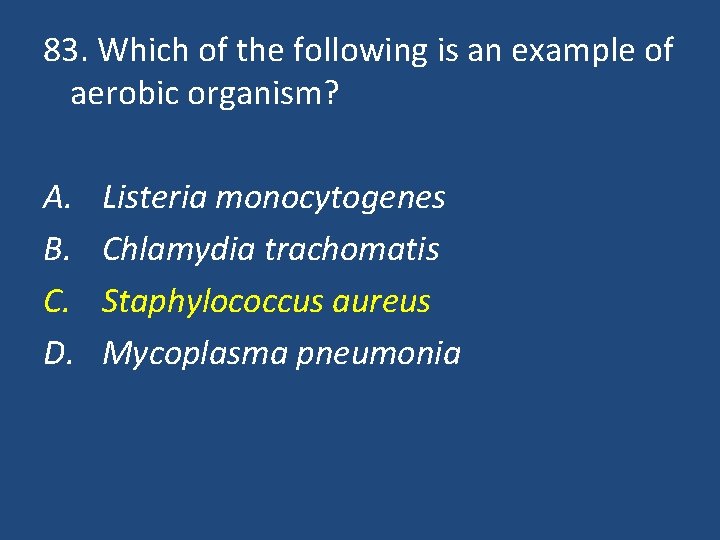 83. Which of the following is an example of aerobic organism?

A. Listeria monocytogenes
B. Chlamydia trachomatis
C. Staphylococcus aureus
D. Mycoplasma pneumonia